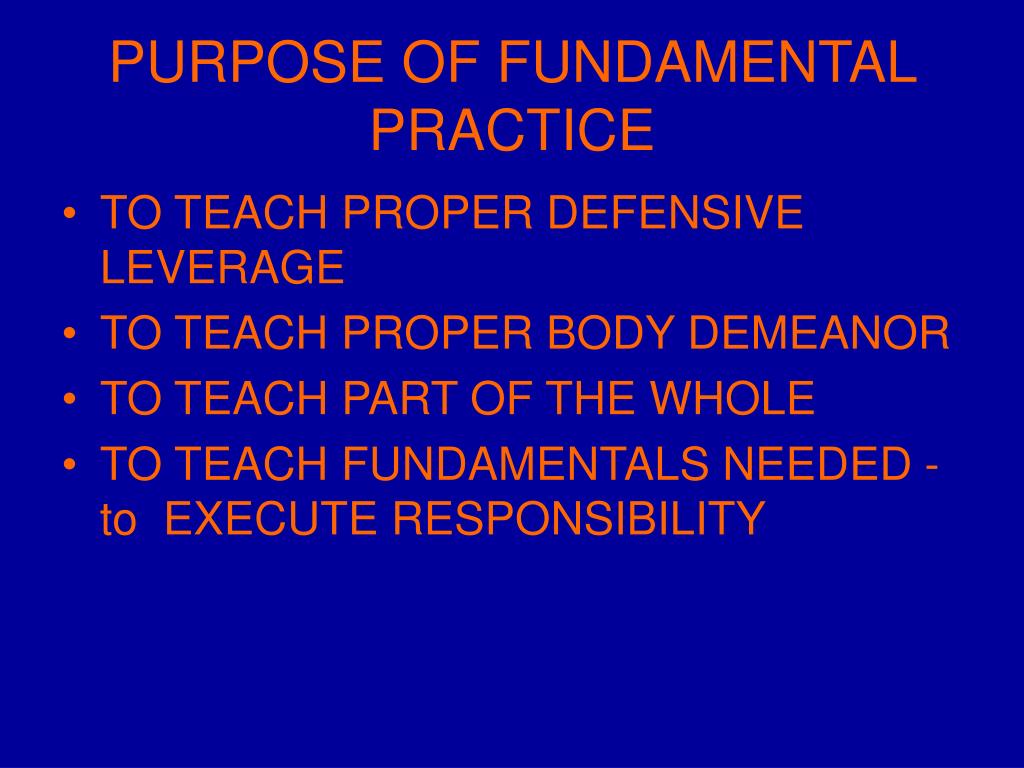 PURPOSE OF FUNDAMENTAL PRACTICE

• TO TEACH PROPER DEFENSIVE LEVERAGE
• TO TEACH PROPER BODY DEMEANOR
• TO TEACH PART OF THE WHOLE
• TO TEACH FUNDAMENTALS NEEDED - to EXECUTE RESPONSIBILITY